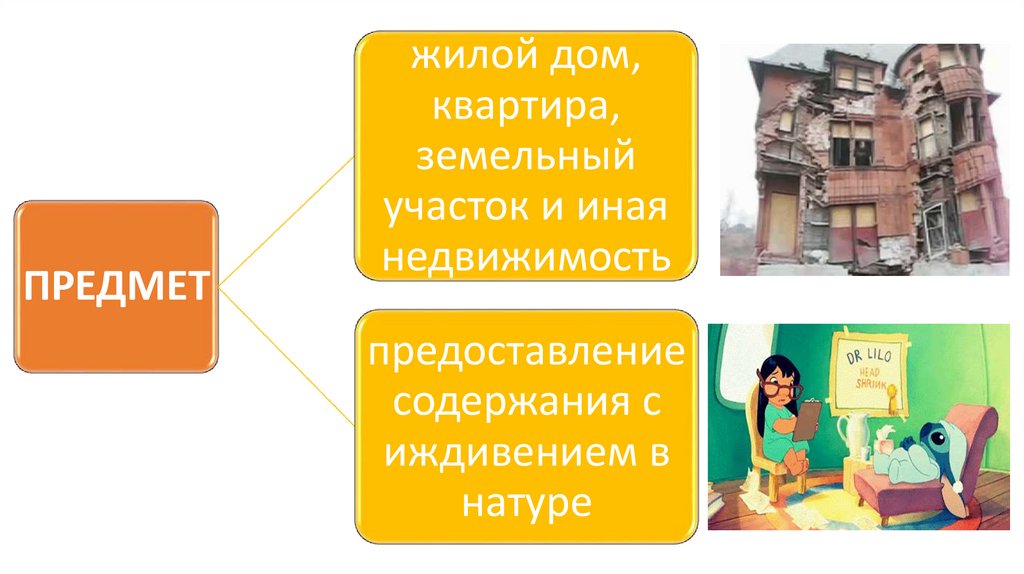 ПРЕДМЕТ

жилой дом, квартира, земельный участок и иная недвижимость

предоставление содержания с иждивением в натуре

DR LILO
HEAD SHRINK